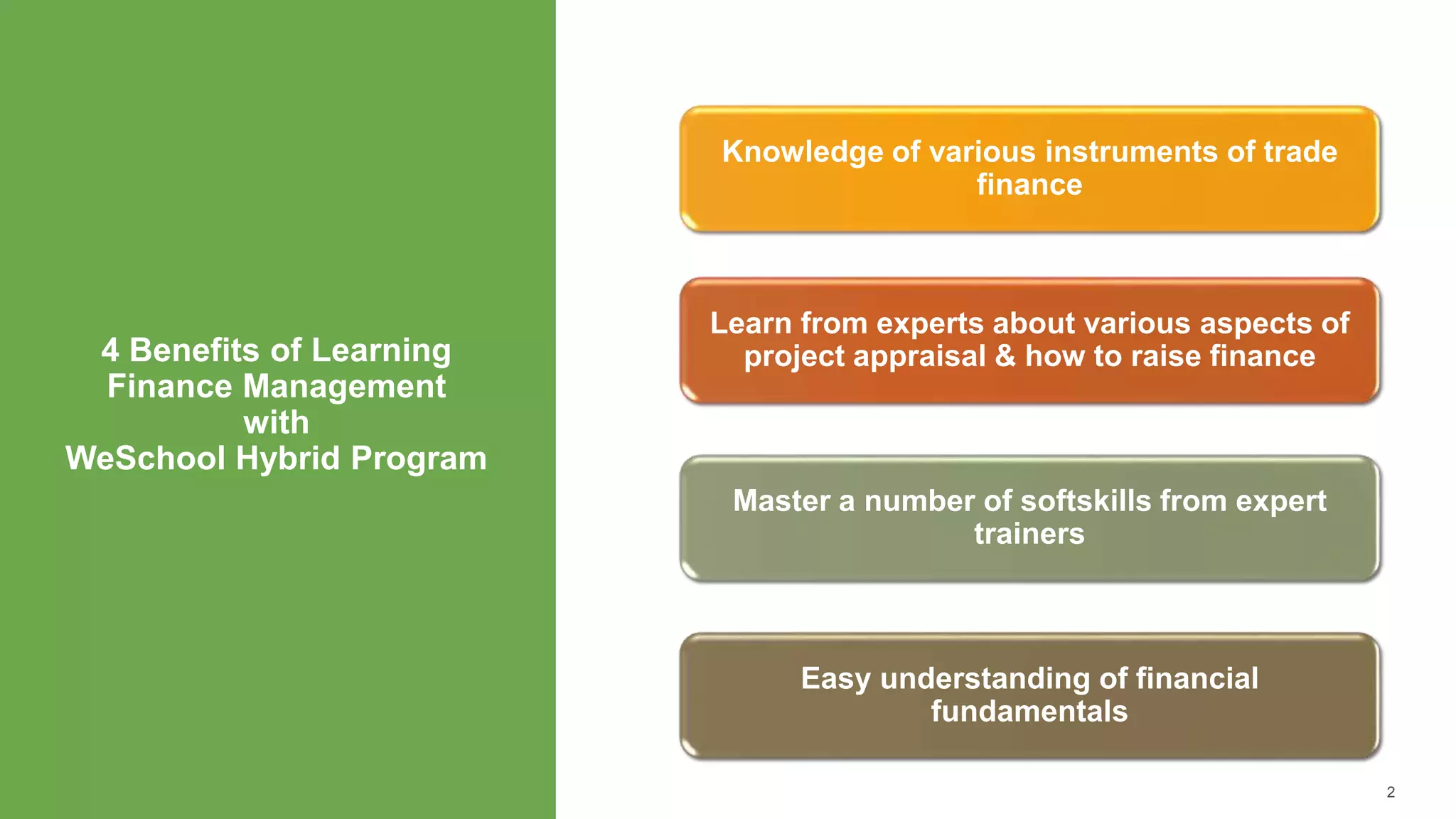 4 Benefits of Learning Finance Management with WeSchool Hybrid Program

Knowledge of various instruments of trade finance

Learn from experts about various aspects of project appraisal & how to raise finance

Master a number of softskills from expert trainers

Easy understanding of financial fundamentals

2